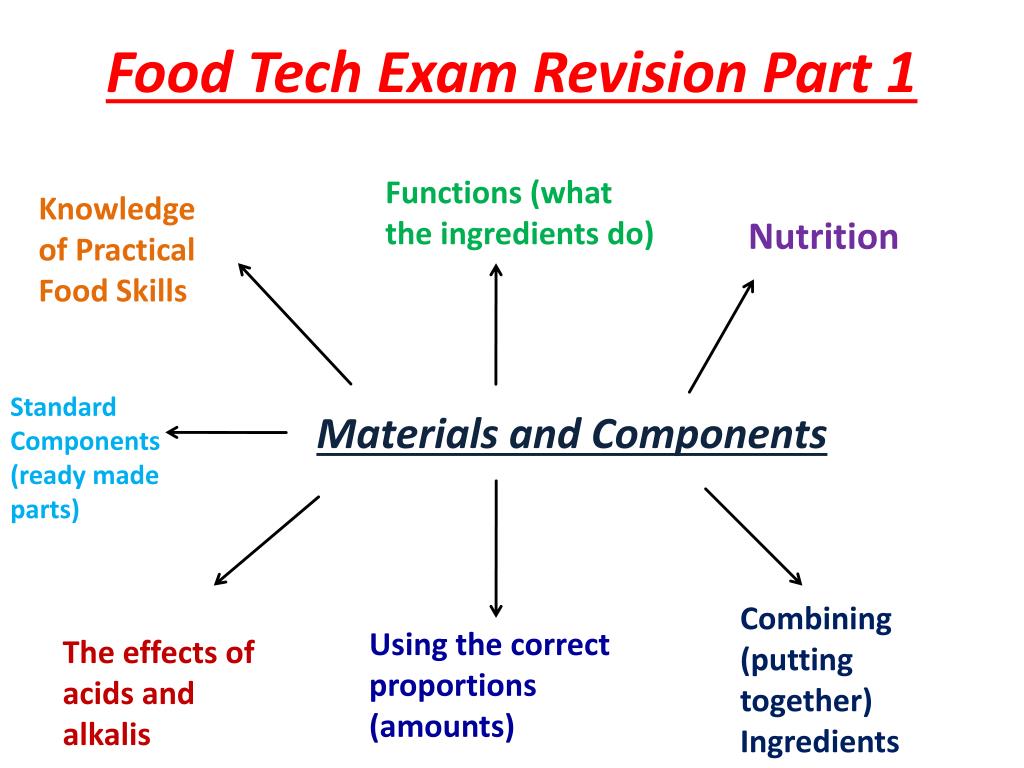 Food Tech Exam Revision Part 1

Knowledge of Practical Food Skills

Functions (what the ingredients do)

Nutrition

Standard Components (ready made parts)

Materials and Components

The effects of acids and alkalis

Using the correct proportions (amounts)

Combining (putting together) Ingredients